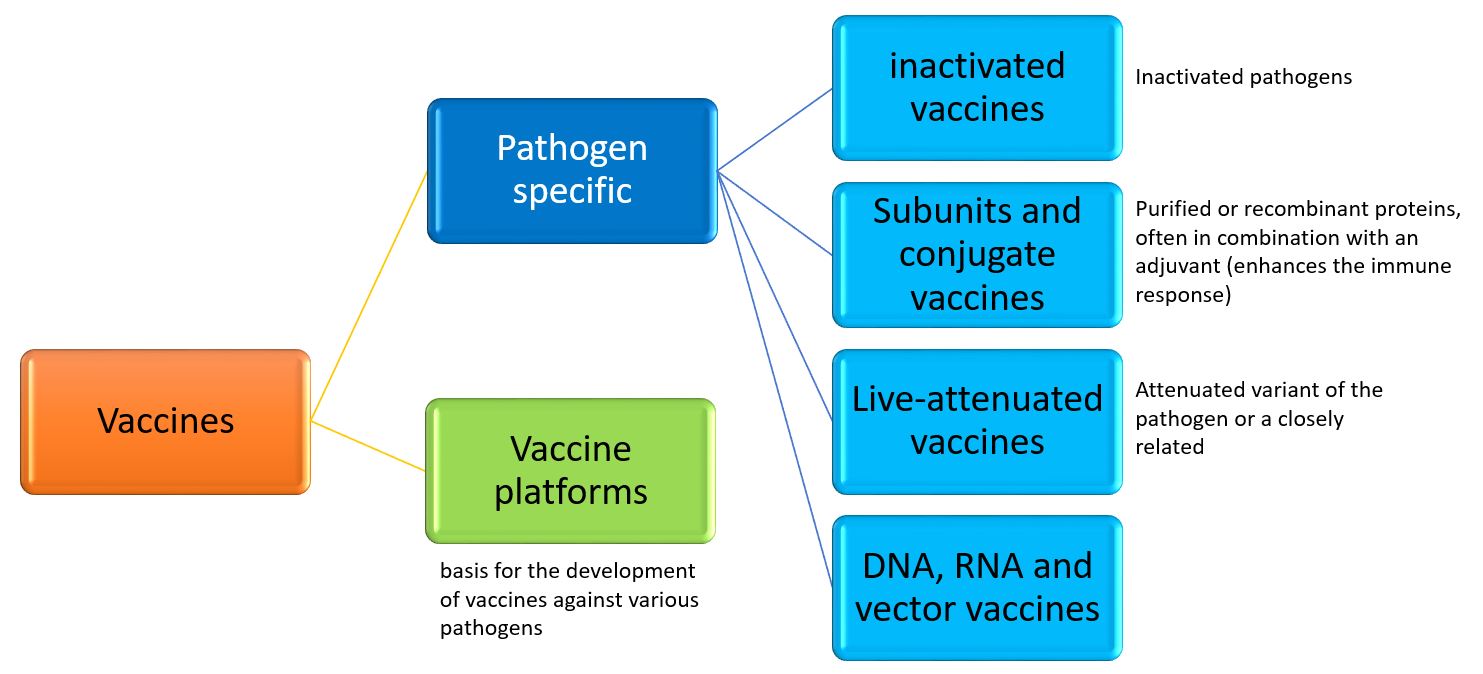 Vaccines

Pathogen specific

Vaccine platforms

basis for the development of vaccines against various pathogens

inactivated vaccines

Inactivated pathogens

Subunits and conjugate vaccines

Purified or recombinant proteins, often in combination with an adjuvant (enhances the immune response)

Live-attenuated vaccines

Attenuated variant of the pathogen or a closely related

DNA, RNA and vector vaccines